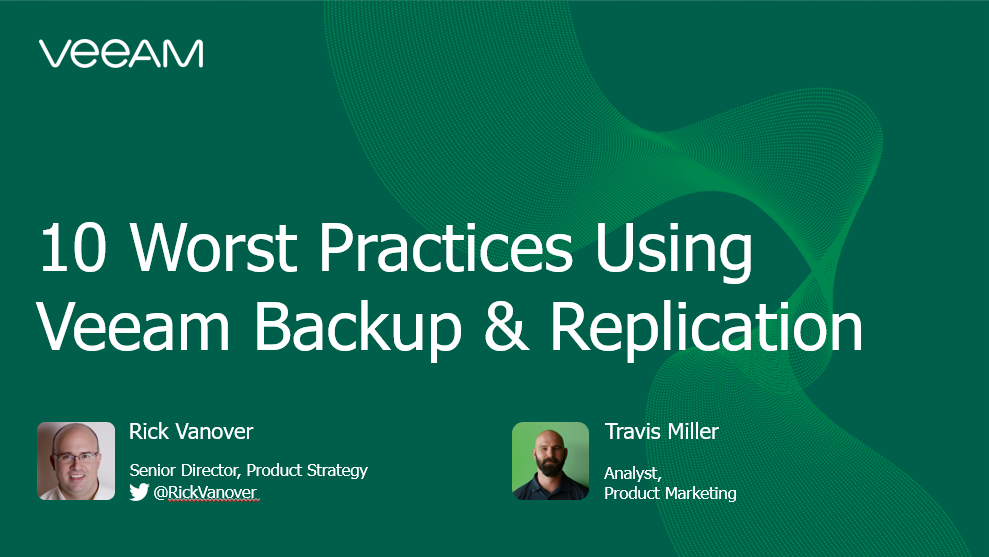 VEEAM

10 Worst Practices Using Veeam Backup & Replication

Rick Vanover

Senior Director, Product Strategy
@RickVanover

Travis Miller

Analyst,
Product Marketing